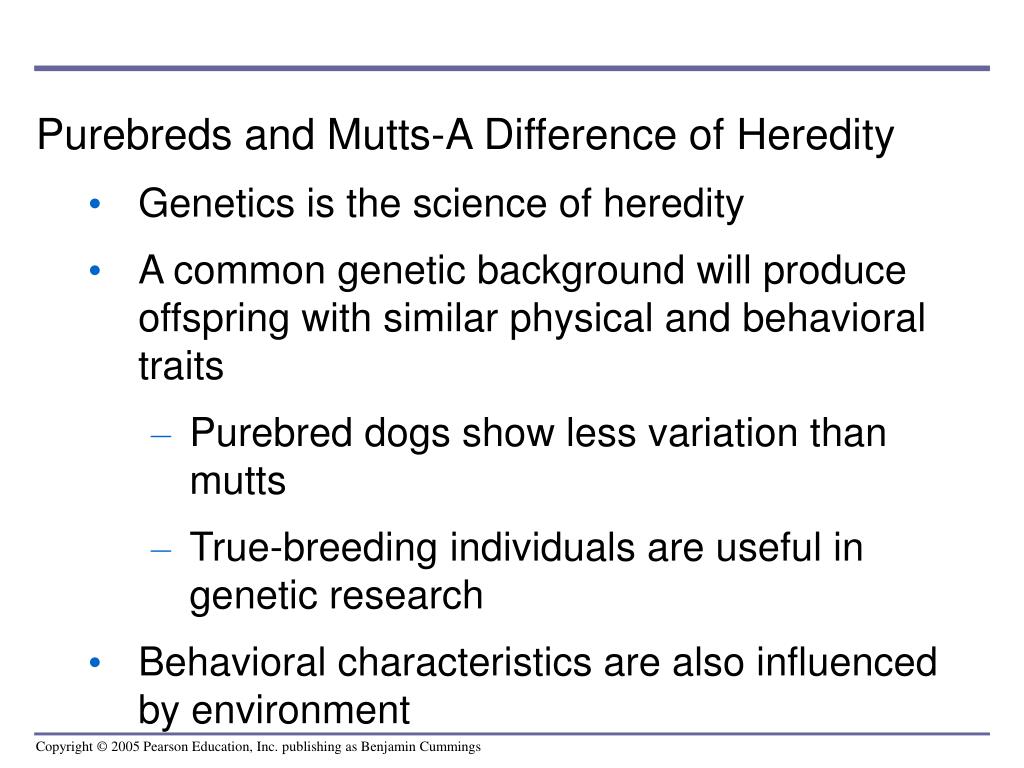 Purebreds and Mutts-A Difference of Heredity

• Genetics is the science of heredity

• A common genetic background will produce offspring with similar physical and behavioral traits

– Purebred dogs show less variation than mutts

– True-breeding individuals are useful in genetic research

• Behavioral characteristics are also influenced by environment

Copyright © 2005 Pearson Education, Inc. publishing as Benjamin Cummings